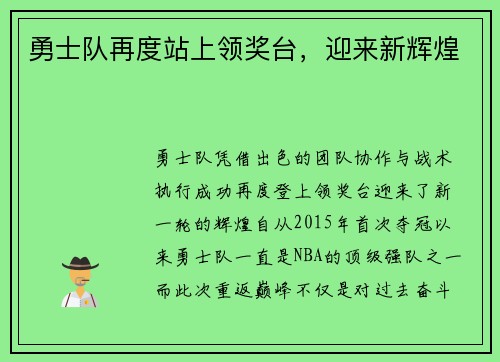 勇士队再度站上领奖台，迎来新辉煌

勇士队凭借出色的团队协作与战术执行成功再度登上领奖台迎来了新一轮的辉煌自从2015年首次夺冠以来勇士队一直是NBA的顶级强队之一而此次重返巅峰不仅是对过去奋斗